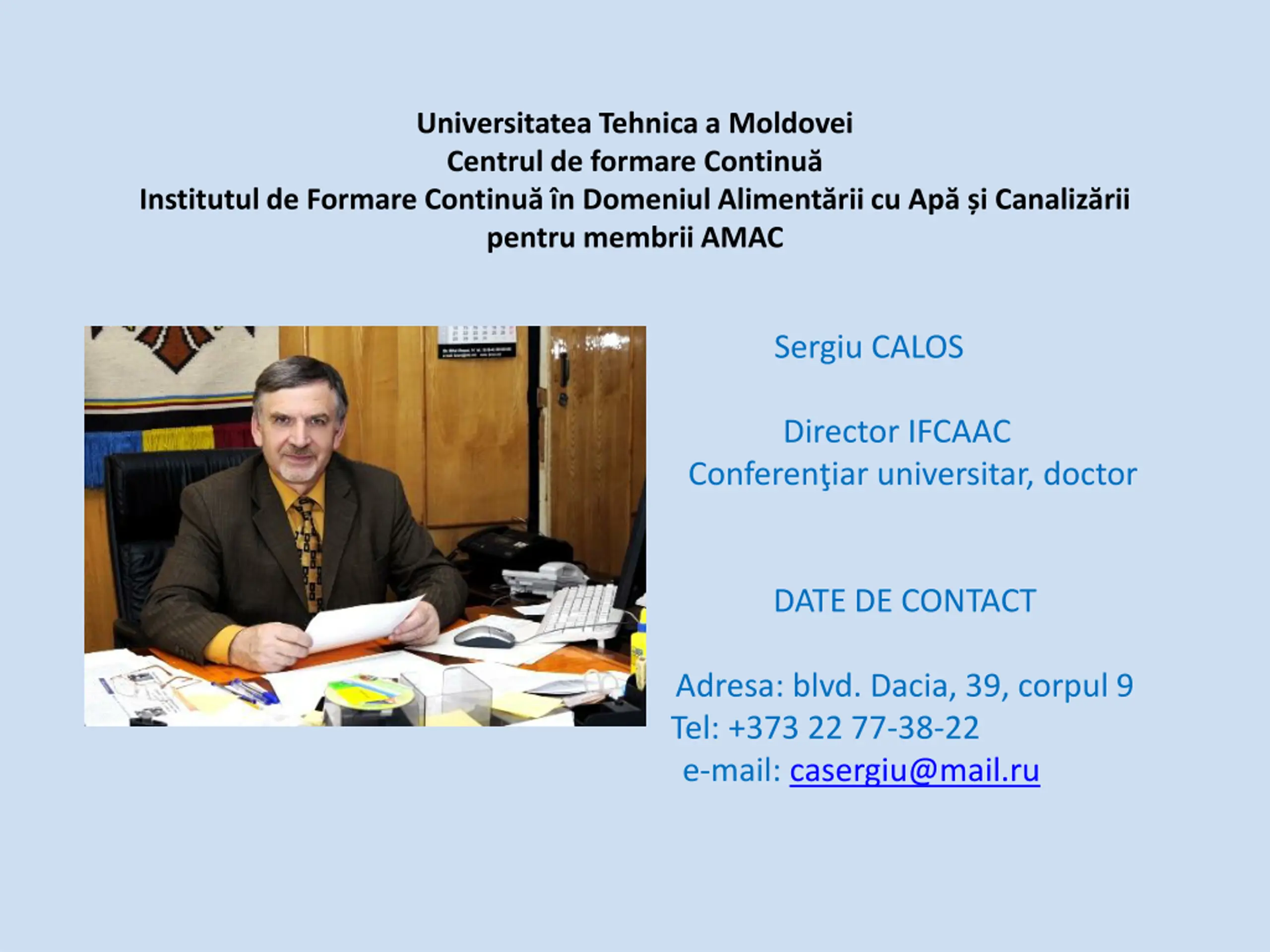 Universitatea Tehnica a Moldovei
Centrul de formare Continuă
Institutul de Formare Continuă în Domeniul Alimentării cu Apă și Canalizării
pentru membrii AMAC

Sergiu CALOS

Director IFCAAC
Conferenţiar universitar, doctor

DATE DE CONTACT

Adresa: blvd. Dacia, 39, corpul 9
Tel: +373 22 77-38-22
e-mail: casergiu@mail.ru